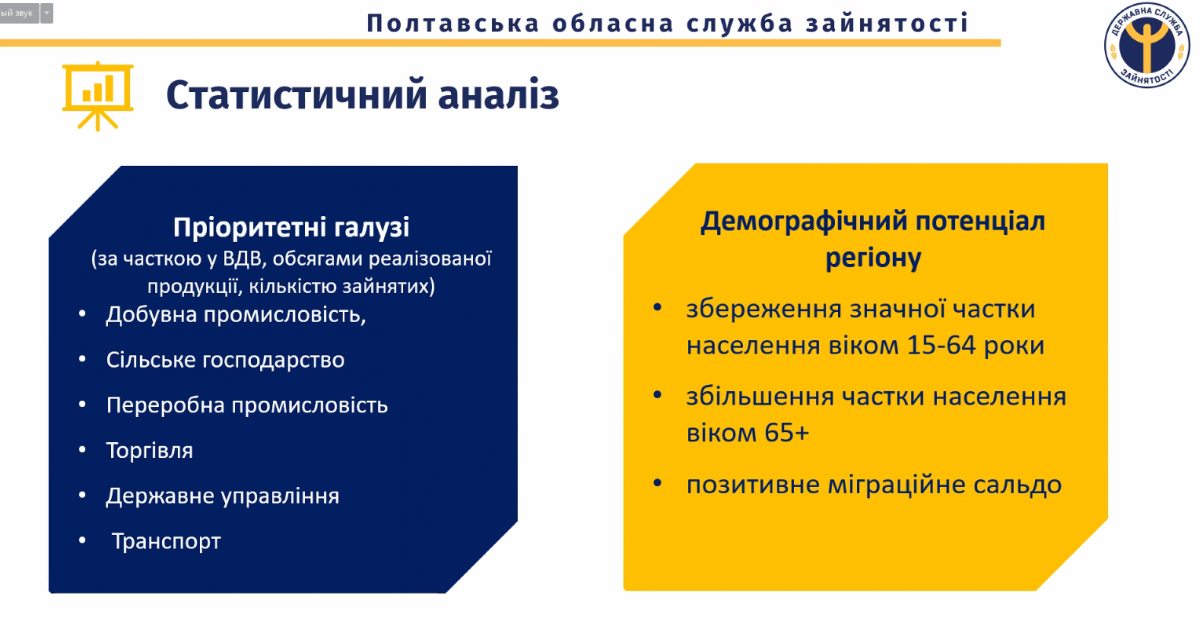 ый звук

Полтавська обласна служба зайнятості

ДЕРЖАВНА СЛУЖБА ЗАЙНЯТОСТІ

Статистичний аналіз

Пріоритетні галузі
(за часткою у ВДВ, обсягами реалізованої продукції, кількістю зайнятих)

• Добувна промисловість,
• Сільське господарство
• Переробна промисловість
• Торгівля
• Державне управління
• Транспорт

Демографічний потенціал регіону

• збереження значної частки населення віком 15-64 роки
• збільшення частки населення віком 65+
• позитивне міграційне сальдо